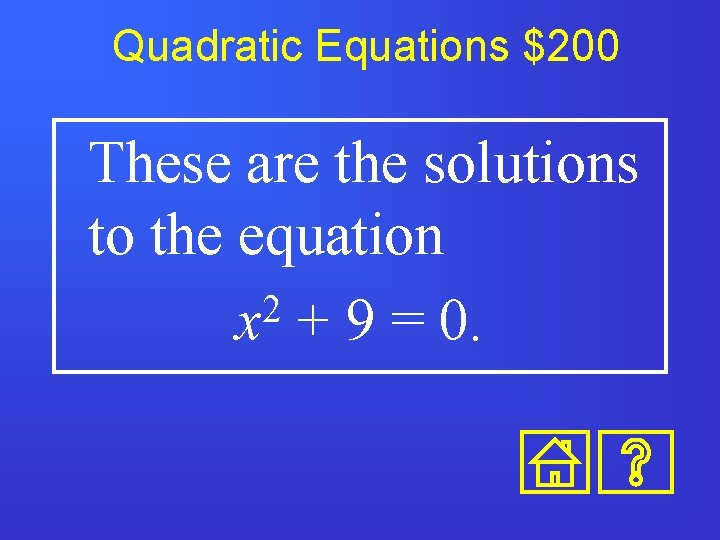 Quadratic Equations \$200

These are the solutions to the equation

$x^2 + 9 = 0$.

?